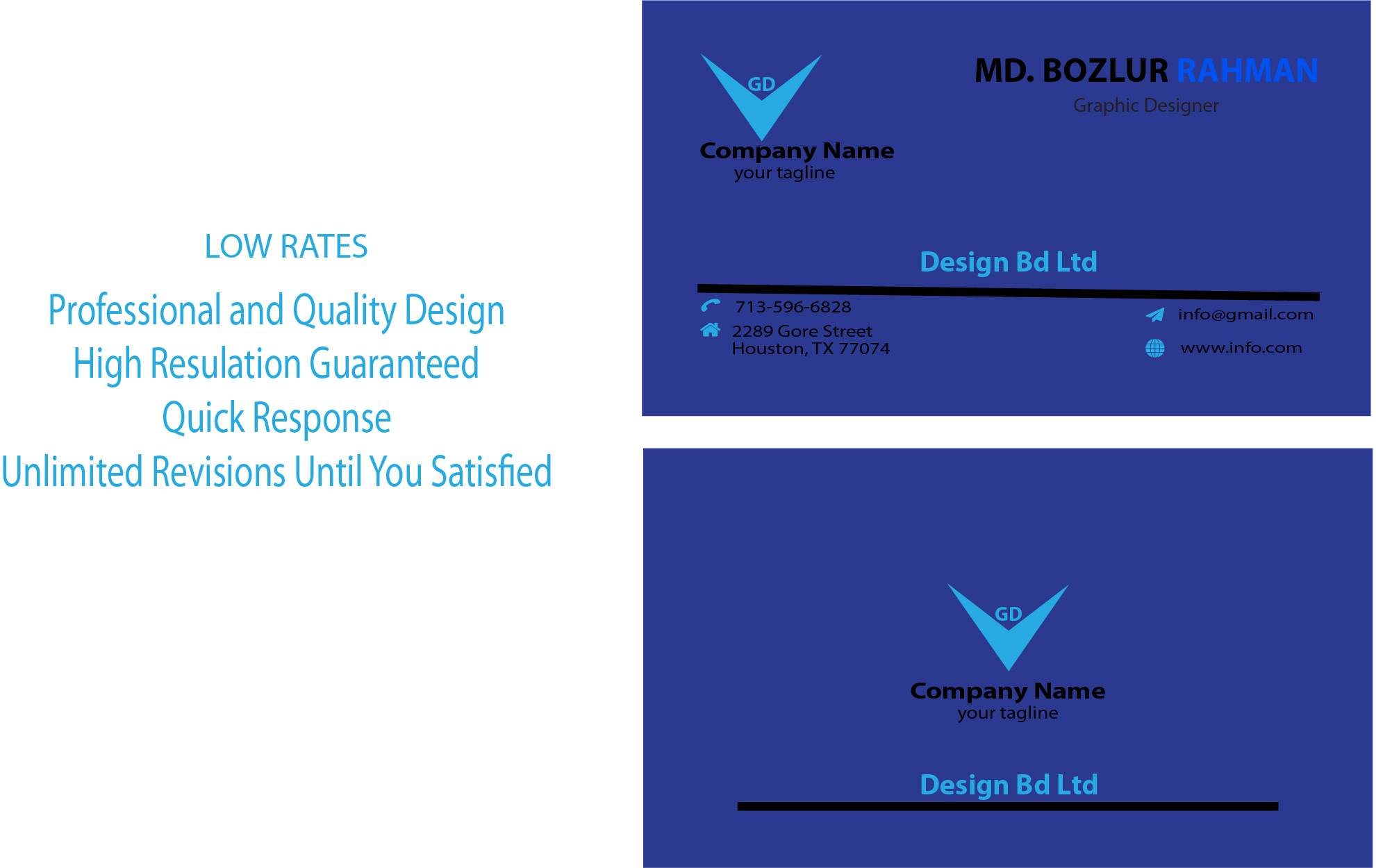 LOW RATES

Professional and Quality Design
High Resulation Guaranteed
Quick Response
Unlimited Revisions Until You Satisfied

GD
Company Name
your tagline

MD. BOZLUR RAHMAN
Graphic Designer

Design Bd Ltd

713-596-6828
2289 Gore Street
Houston, TX 77074

info@gmail.com
www.info.com

GD
Company Name
your tagline

Design Bd Ltd